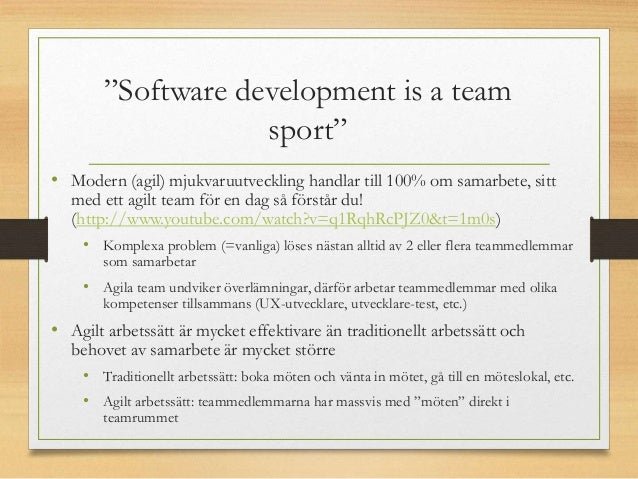 ”Software development is a team sport”

• Modern (agil) mjukvaruutveckling handlar till 100% om samarbete, sitt med ett agilt team för en dag så förstår du! (http://www.youtube.com/watch?v=q1RqhRcPJZ0&t=1m0s)
    • Komplexa problem (=vanliga) löses nästan alltid av 2 eller flera teammedlemmar som samarbetar
    • Agila team undviker överlämningar, därför arbetar teammedlemmar med olika kompetenser tillsammans (UX-utvecklare, utvecklare-test, etc.)
• Agilt arbetssätt är mycket effektivare än traditionellt arbetssätt och behovet av samarbete är mycket större
    • Traditionellt arbetssätt: boka möten och vänta in mötet, gå till en möteslokal, etc.
    • Agilt arbetssätt: teammedlemmarna har massvis med ”möten” direkt i teamrummet